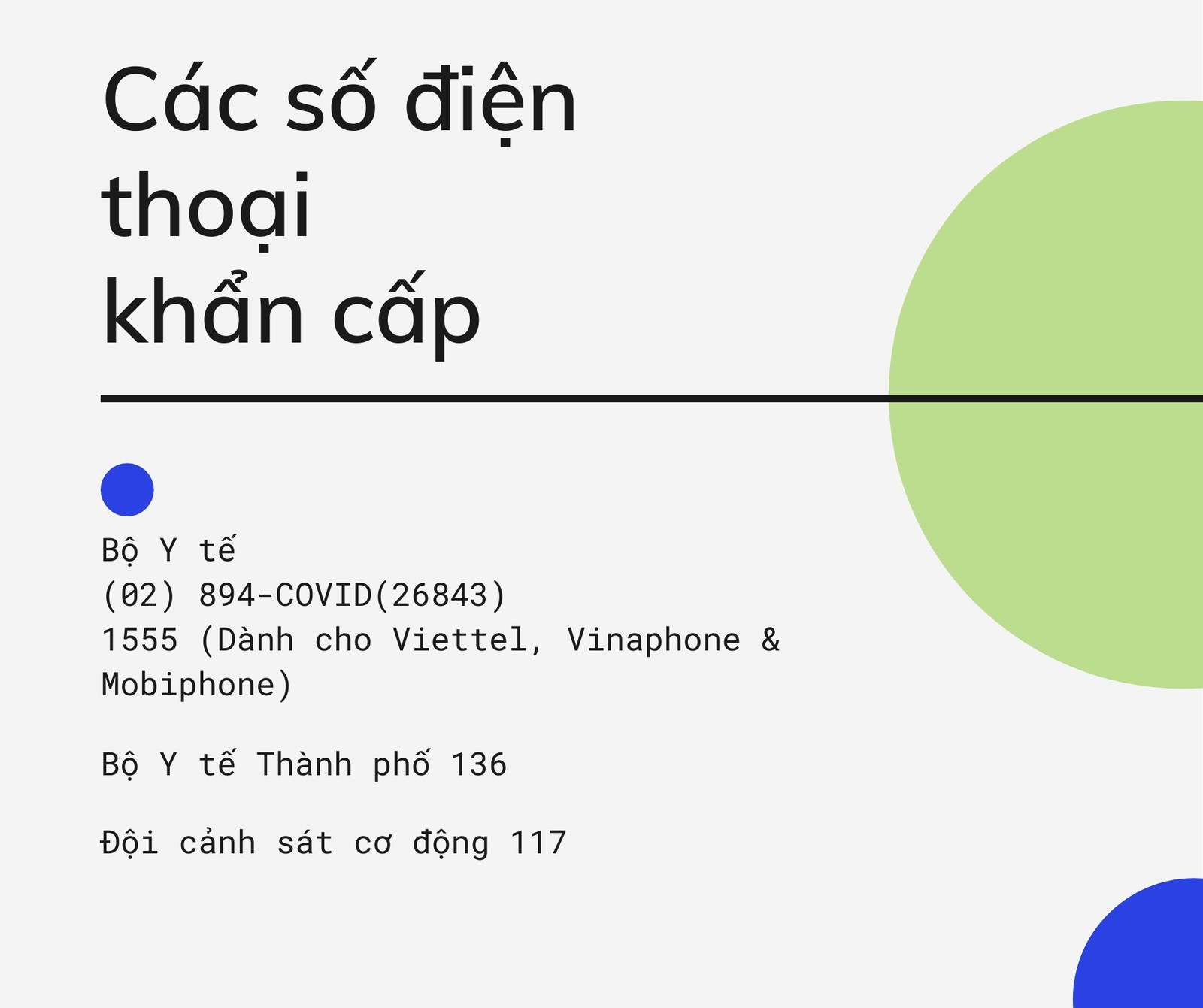 Các số điện thoại khẩn cấp

Bộ Y tế
(02) 894-COVID(26843)
1555 (Dành cho Viettel, Vinaphone & Mobiphone)

Bộ Y tế Thành phố 136

Đội cảnh sát cơ động 117